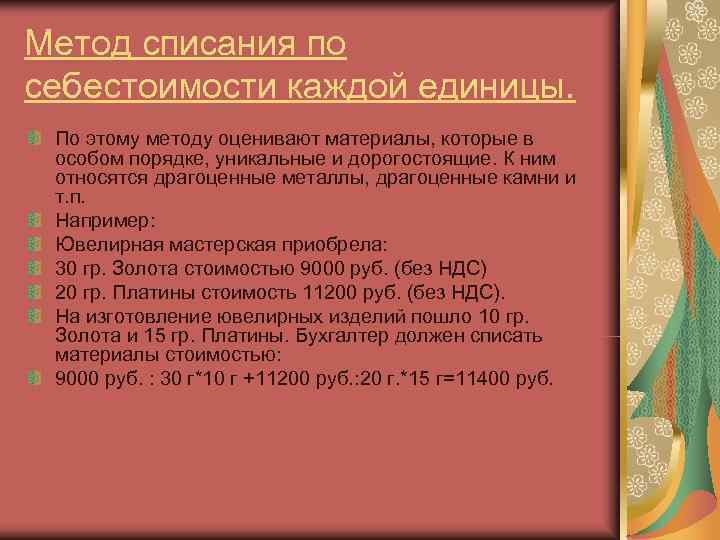 Метод списания по себестоимости каждой единицы.

По этому методу оценивают материалы, которые в особом порядке, уникальные и дорогостоящие. К ним относятся драгоценные металлы, драгоценные камни и т.п.

Например:

Ювелирная мастерская приобрела:

30 гр. Золота стоимостью 9000 руб. (без НДС)

20 гр. Платины стоимость 11200 руб. (без НДС).

На изготовление ювелирных изделий пошло 10 гр. Золота и 15 гр. Платины. Бухгалтер должен списать материалы стоимостью:

9000 руб. : 30 г*10 г +11200 руб.:20 г.*15 г=11400 руб.